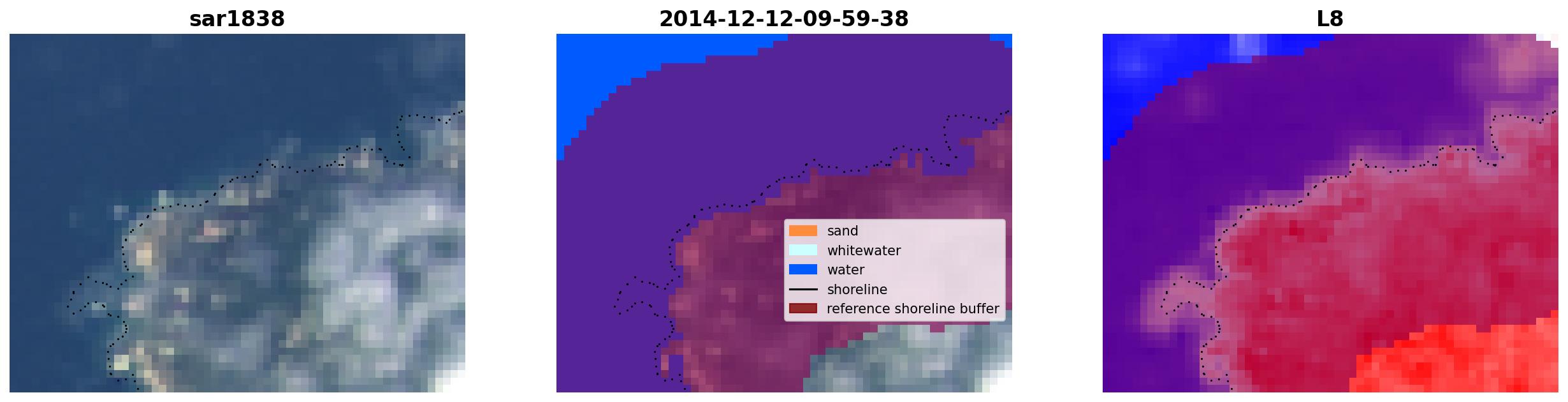 sar1838

2014-12-12-09-59-38

sand
whitewater
water
shoreline
reference shoreline buffer

L8